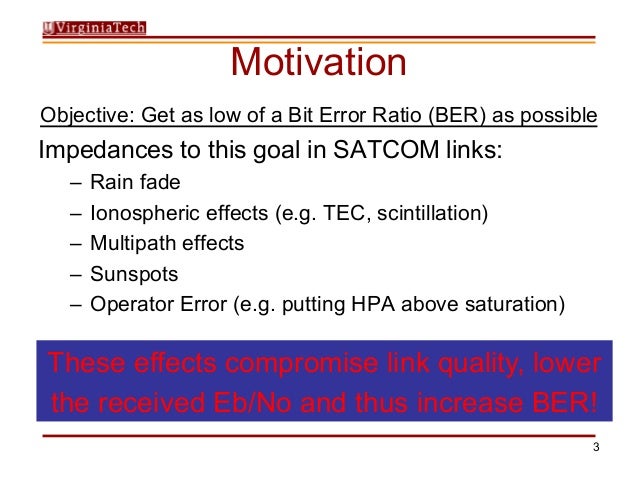 VirginiaTech

Motivation

Objective: Get as low of a Bit Error Ratio (BER) as possible

Impedances to this goal in SATCOM links:
– Rain fade
– Ionospheric effects (e.g. TEC, scintillation)
– Multipath effects
– Sunspots
– Operator Error (e.g. putting HPA above saturation)

These effects compromise link quality, lower the received Eb/No and thus increase BER!

3